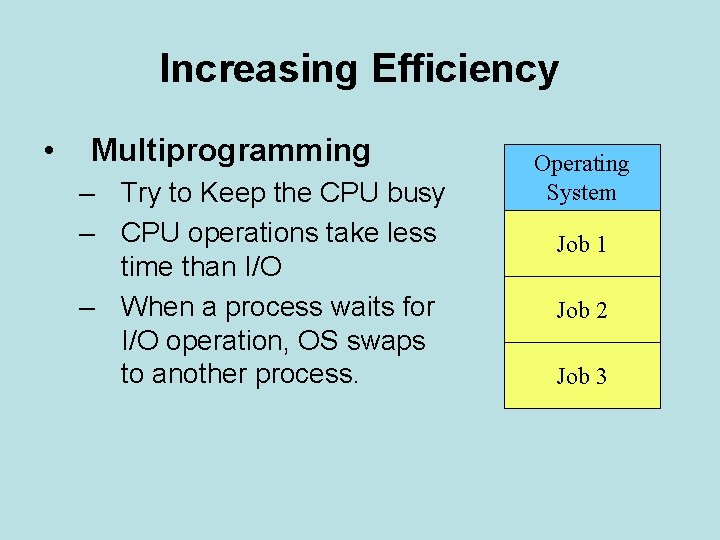 Increasing Efficiency

• Multiprogramming
– Try to Keep the CPU busy
– CPU operations take less time than I/O
– When a process waits for I/O operation, OS swaps to another process.

Operating System

Job 1

Job 2

Job 3